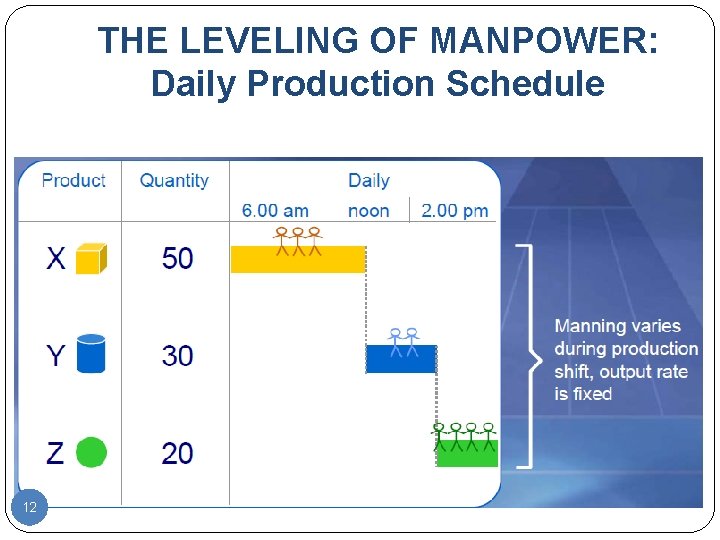 THE LEVELING OF MANPOWER:
Daily Production Schedule

| Product | Quantity | Daily 6.00 am noon 2.00 pm |
|---|---|---|
| X | 50 | |
| Y | 30 | |
| Z | 20 | |

Manning varies during production shift, output rate is fixed

12